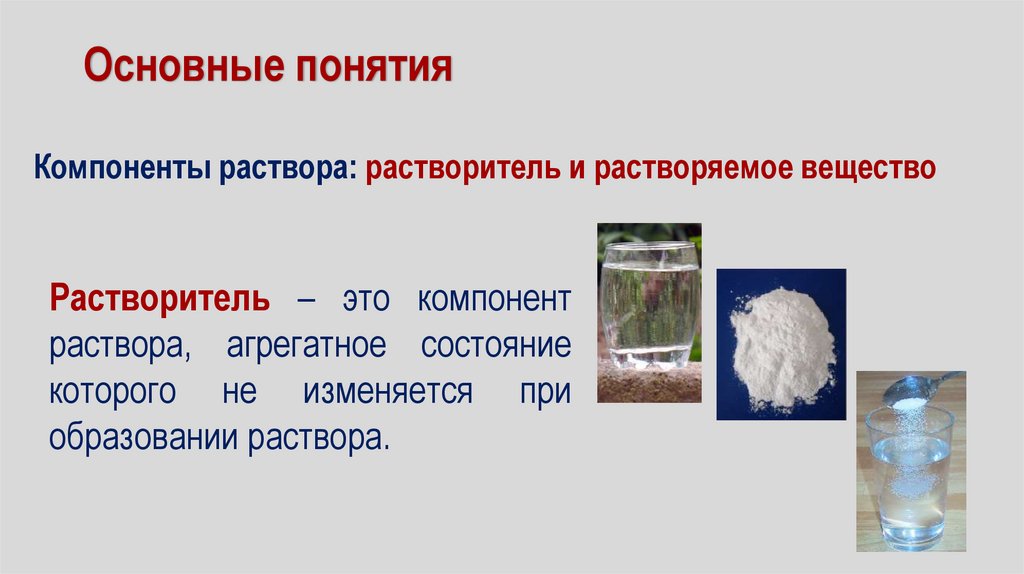 Основные понятия

Компоненты раствора: растворитель и растворяемое вещество

Растворитель – это компонент раствора, агрегатное состояние которого не изменяется при образовании раствора.